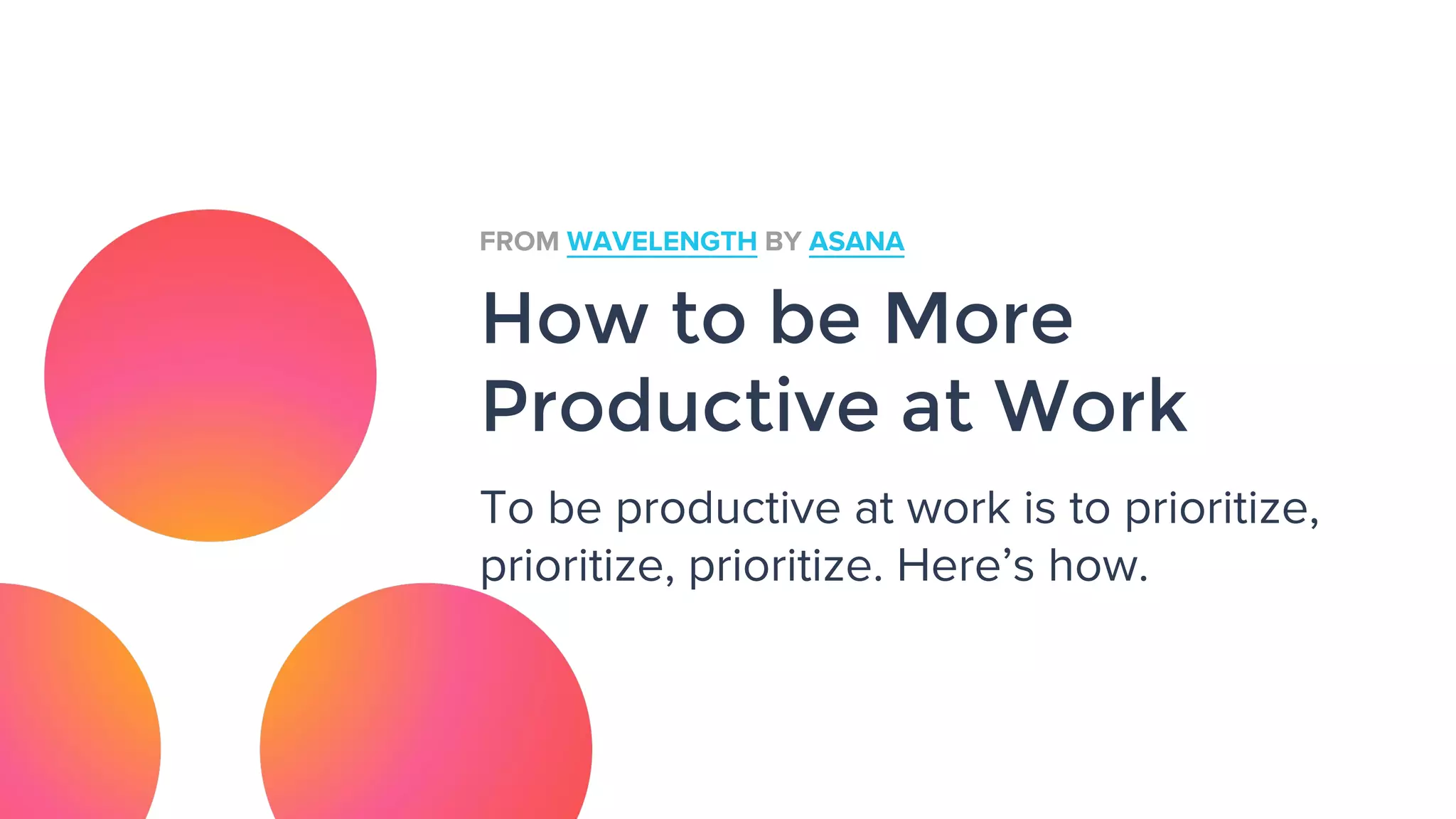 FROM WAVELENGTH BY ASANA

How to be More Productive at Work

To be productive at work is to prioritize, prioritize, prioritize. Here’s how.